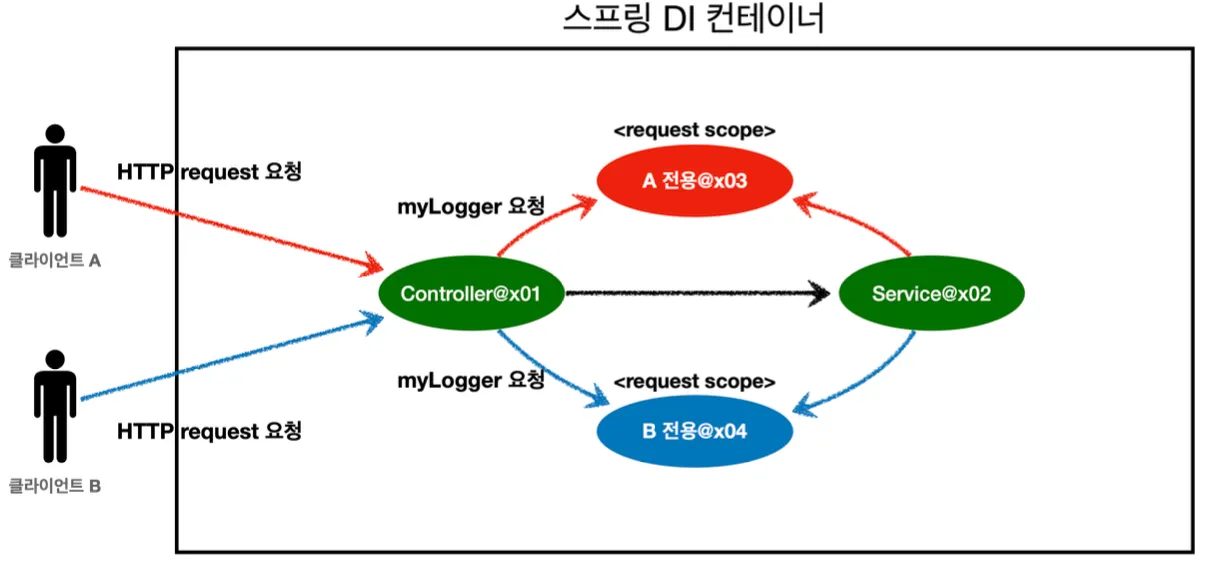 스프링 DI 컨테이너

HTTP request 요청

클라이언트 A

<request scope>

A 전용@x03

myLogger 요청

Controller@x01

Service@x02

myLogger 요청

<request scope>

B 전용@x04

HTTP request 요청

클라이언트 B